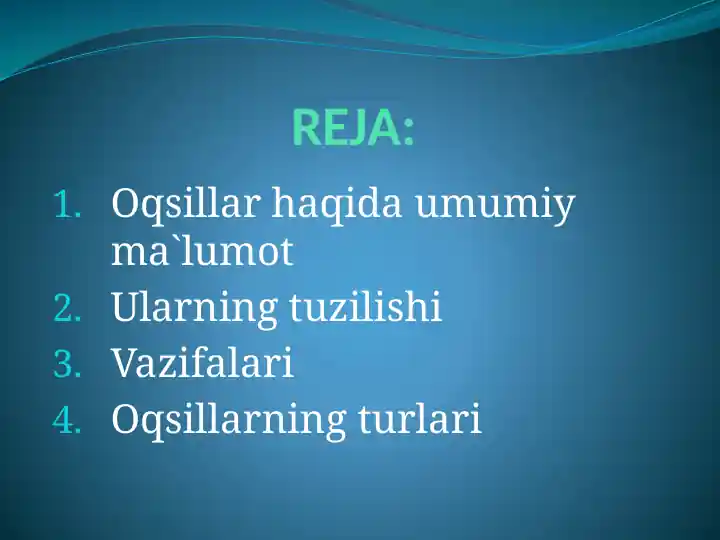 REJA:

1. Oqsillar haqida umumiy ma`lumot
2. Ularning tuzilishi
3. Vazifalari
4. Oqsillarning turlari